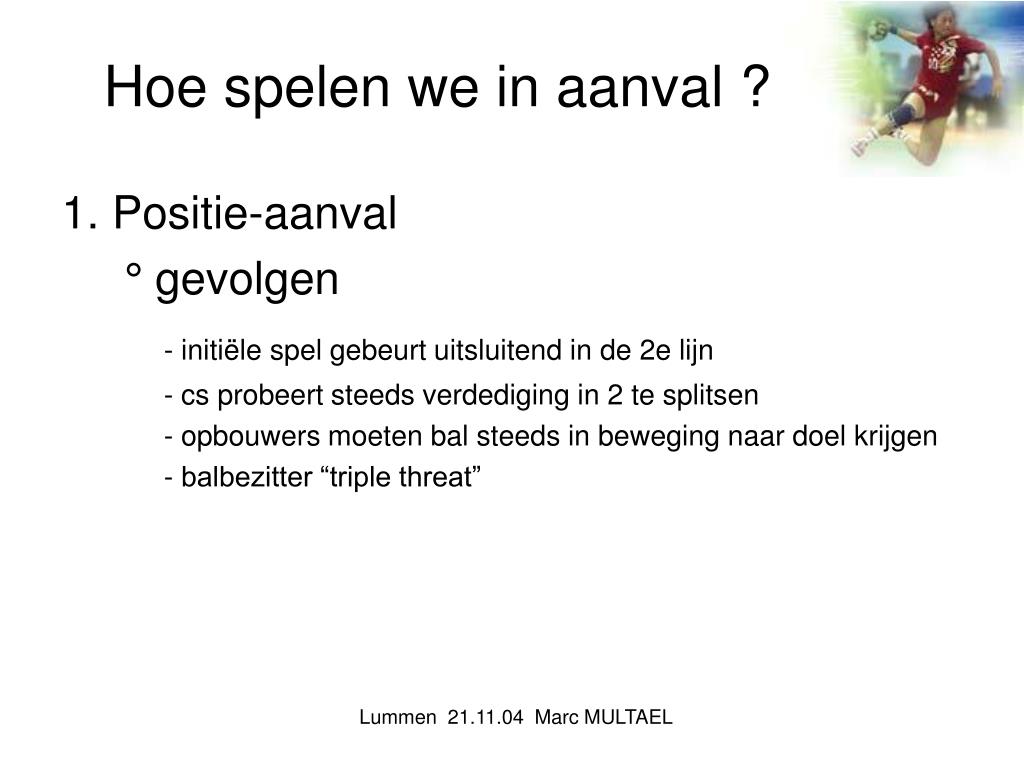 Hoe spelen we in aanval ?

1. Positie-aanval

° gevolgen

- initiële spel gebeurt uitsluitend in de 2e lijn

- cs probeert steeds verdediging in 2 te splitsen

- opbouwers moeten bal steeds in beweging naar doel krijgen

- balbezitter “triple threat”

Lummen 21.11.04 Marc MULTAEL